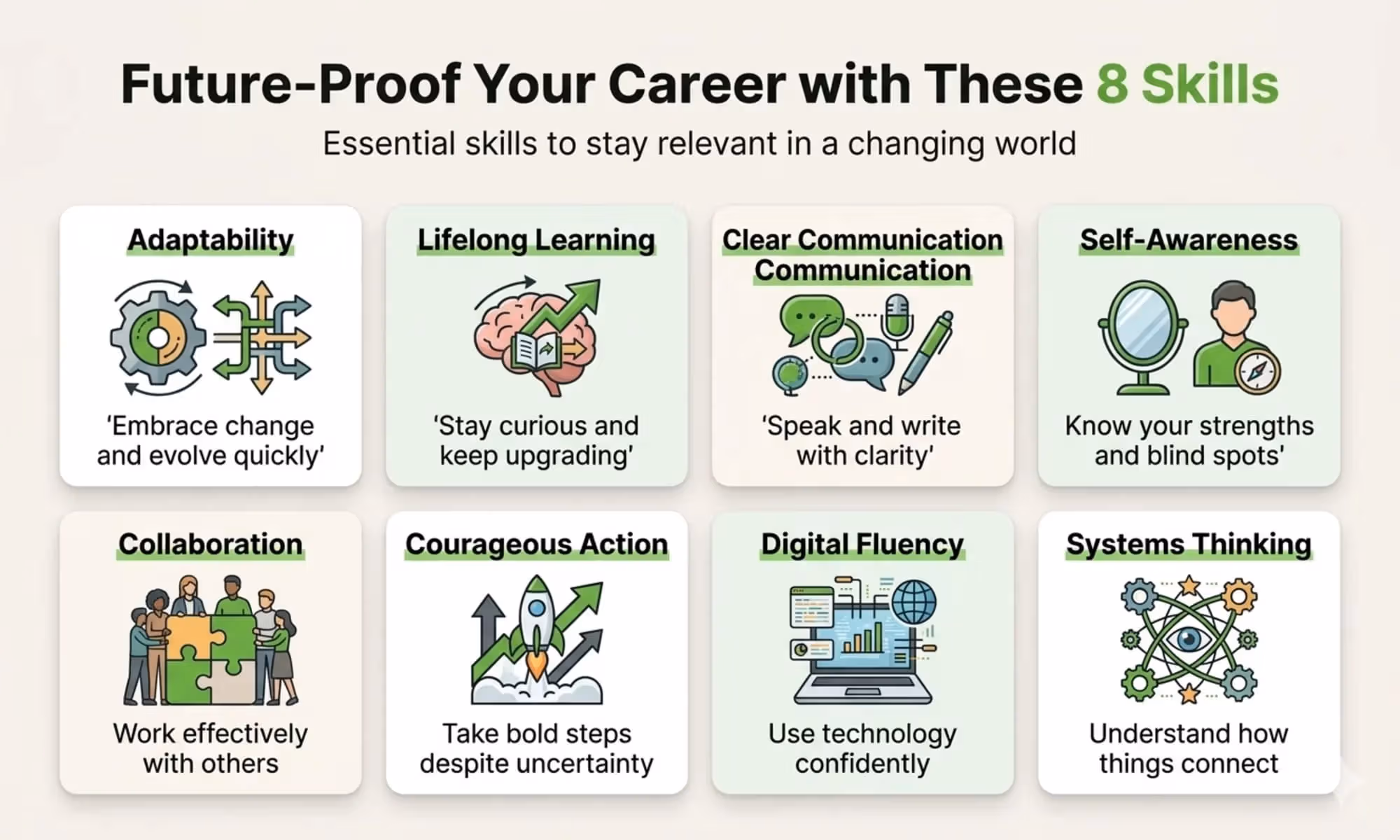 Future-Proof Your Career with These 8 Skills

Essential skills to stay relevant in a changing world

Adaptability

'Embrace change and evolve quickly'

Lifelong Learning

'Stay curious and keep upgrading'

Clear Communication Communication

'Speak and write with clarity'

Self-Awareness

Know your strengths and blind spots'

Collaboration

Work effectively with others

Courageous Action

Take bold steps despite uncertainty

Digital Fluency

Use technology confidently

Systems Thinking

Understand how things connect